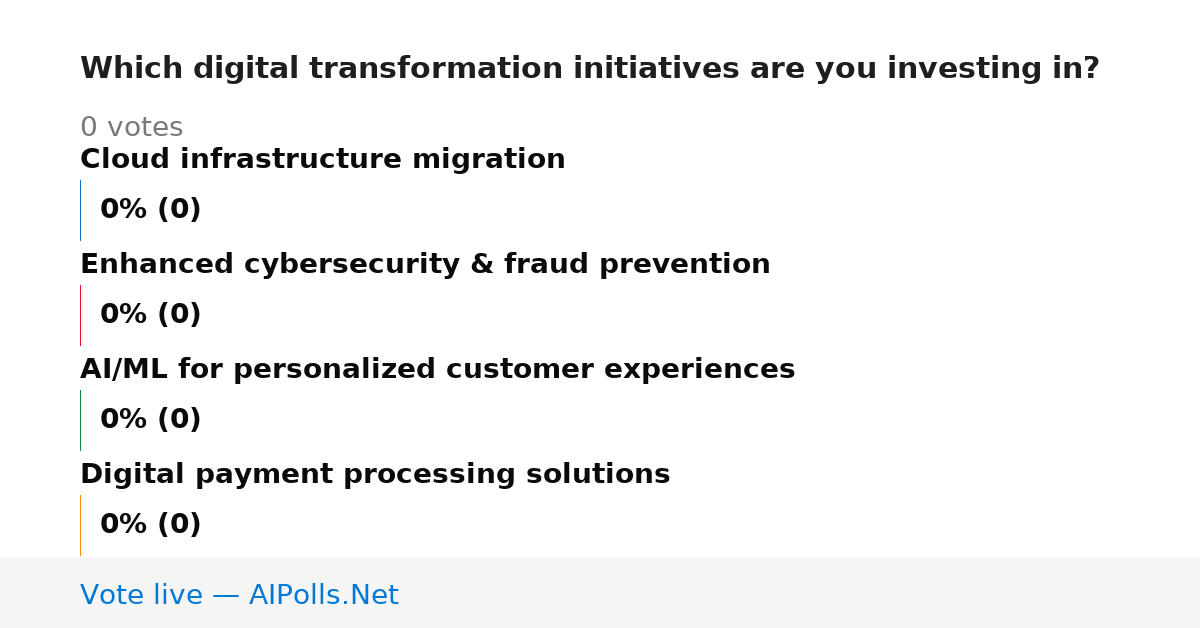 Which digital transformation initiatives are you investing in?

0 votes

Cloud infrastructure migration

0% (0)

Enhanced cybersecurity & fraud prevention

0% (0)

AI/ML for personalized customer experiences

0% (0)

Digital payment processing solutions

0% (0)

Vote live — AIPolls.Net